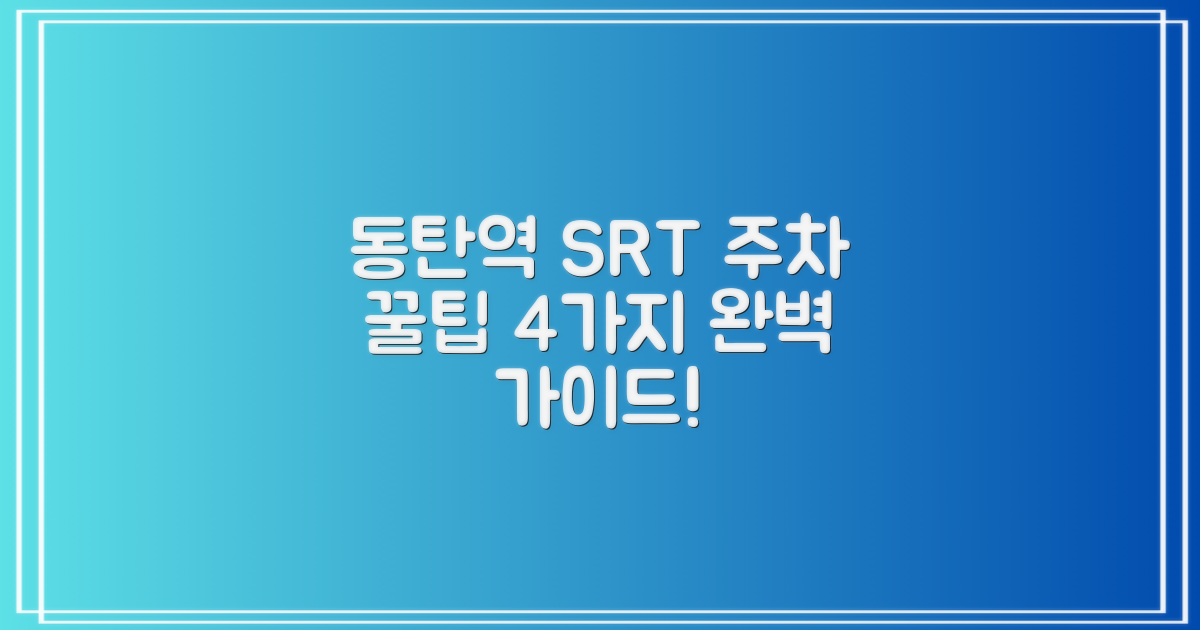 동탄역 SRT 주차 꿀팁 4가지 완벽 가이드!